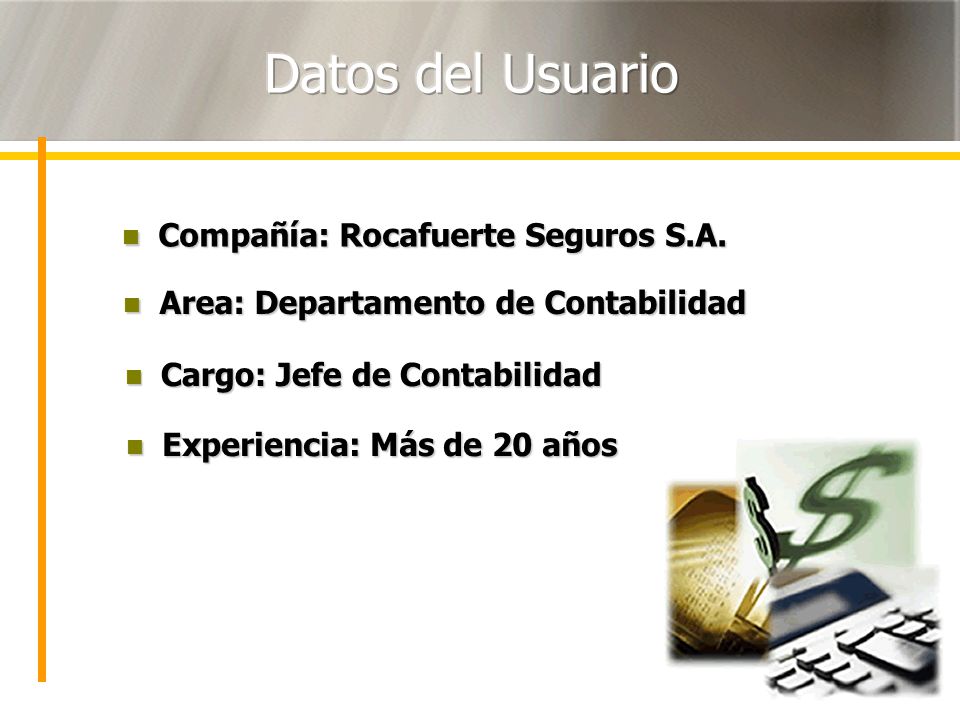 Datos del Usuario

Compañía: Rocafuerte Seguros S.A.

Area: Departamento de Contabilidad

Cargo: Jefe de Contabilidad

Experiencia: Más de 20 años